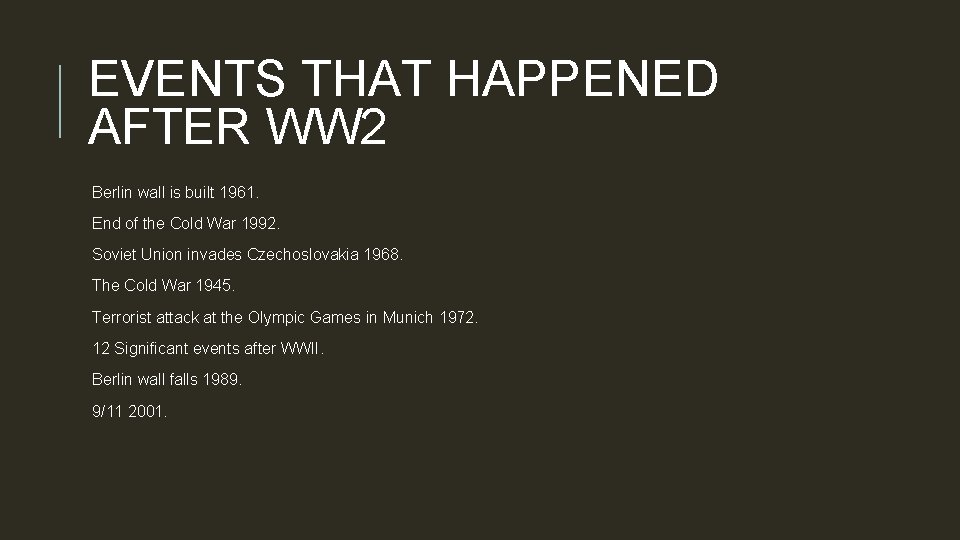 EVENTS THAT HAPPENED AFTER WW2

Berlin wall is built 1961.

End of the Cold War 1992.

Soviet Union invades Czechoslovakia 1968.

The Cold War 1945.

Terrorist attack at the Olympic Games in Munich 1972.

12 Significant events after WWII.

Berlin wall falls 1989.

9/11 2001.